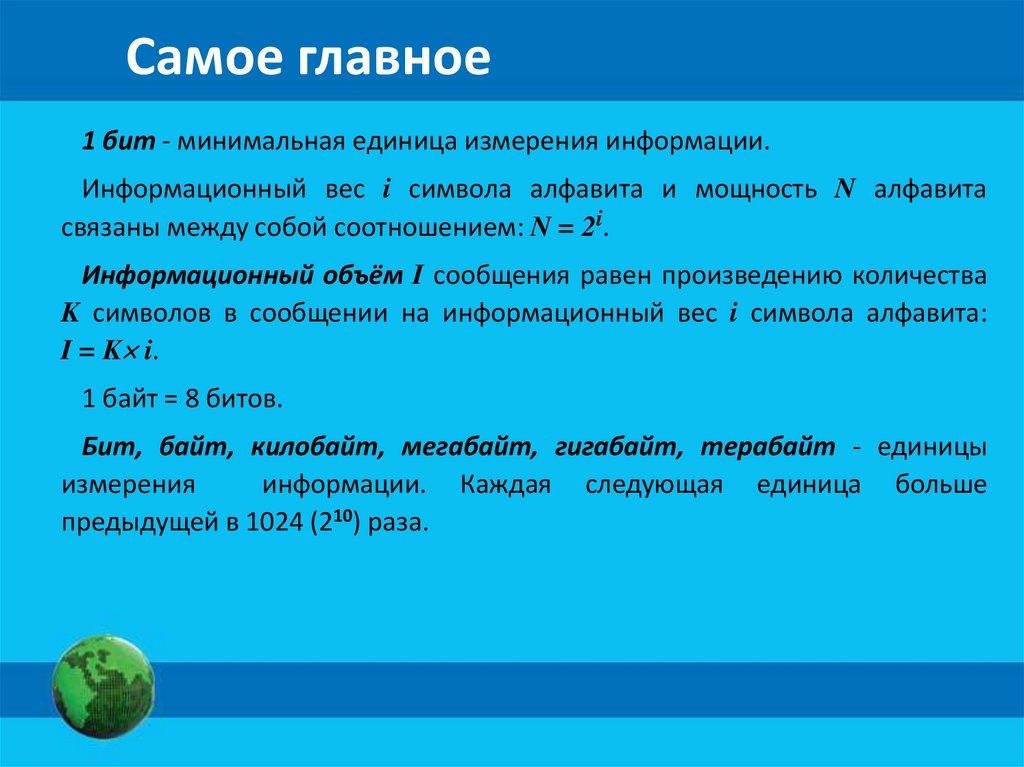 Самое главное

1 бит - минимальная единица измерения информации.

Информационный вес $i$ символа алфавита и мощность $N$ алфавита связаны между собой соотношением: $N = 2^i$.

Информационный объём $I$ сообщения равен произведению количества $K$ символов в сообщении на информационный вес $i$ символа алфавита: $I = K \times i$.

1 байт = 8 битов.

Бит, байт, килобайт, мегабайт, гигабайт, терабайт - единицы измерения информации. Каждая следующая единица больше предыдущей в 1024 ($2^{10}$) раза.